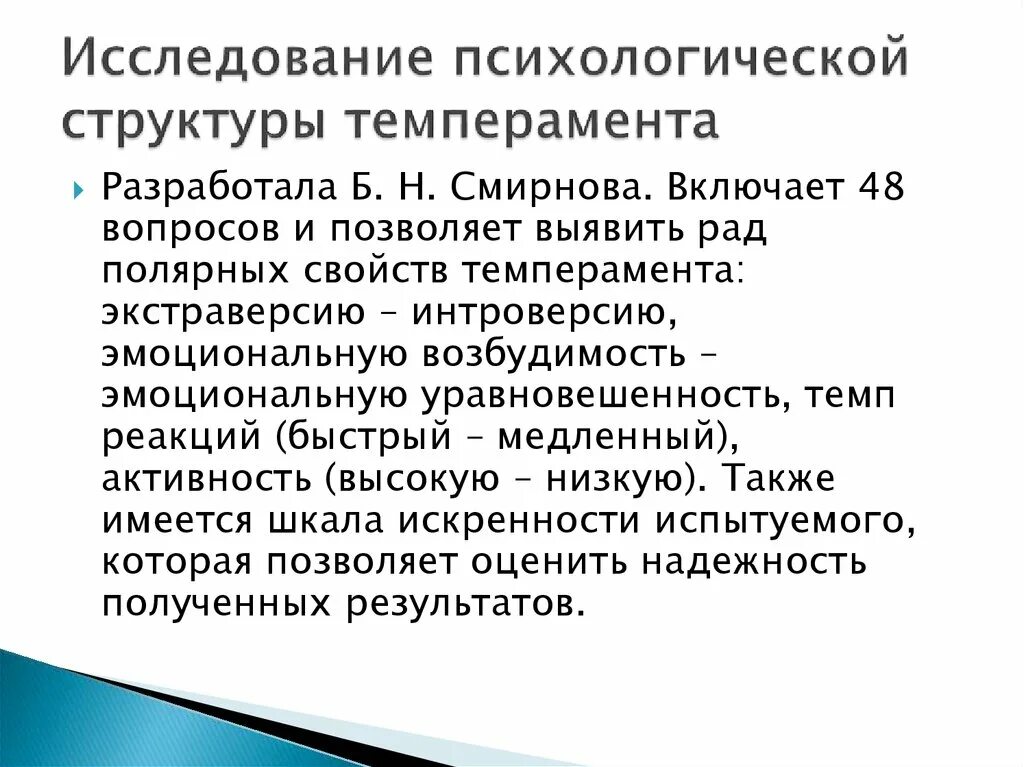 Исследование психологической структуры темперамента

Разработала Б. Н. Смирнова. Включает 48 вопросов и позволяет выявить рад полярных свойств темперамента: экстраверсию – интроверсию, эмоциональную возбудимость – эмоциональную уравновешенность, темп реакций (быстрый – медленный), активность (высокую – низкую). Также имеется шкала искренности испытуемого, которая позволяет оценить надежность полученных результатов.